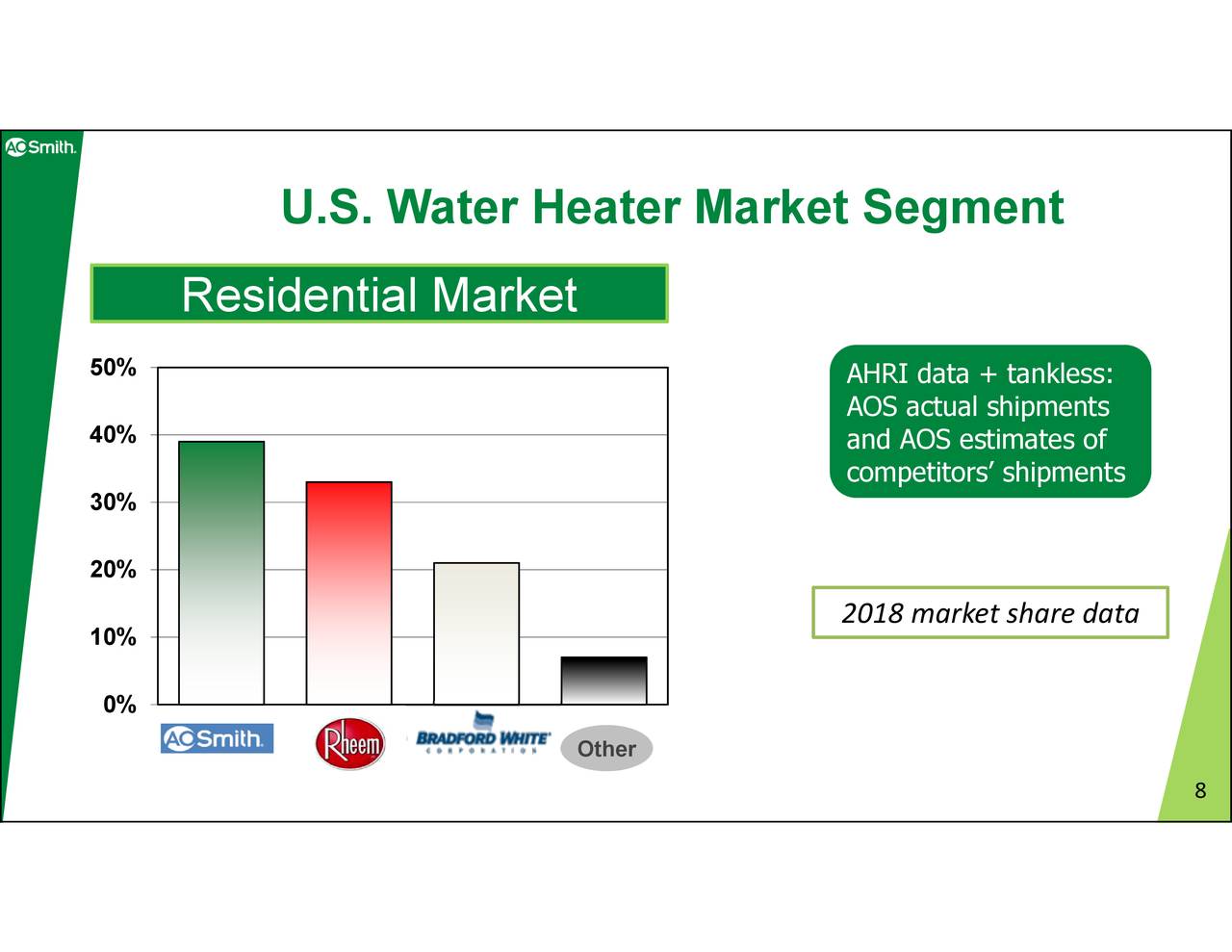 AO Smith.

U.S. Water Heater Market Segment

Residential Market

50%
40%
30%
20%
10%
0%

AO Smith. Rheem BRADFORD WHITE CORPORATION Other

AHRI data + tankless: AOS actual shipments and AOS estimates of competitors' shipments

2018 market share data

8